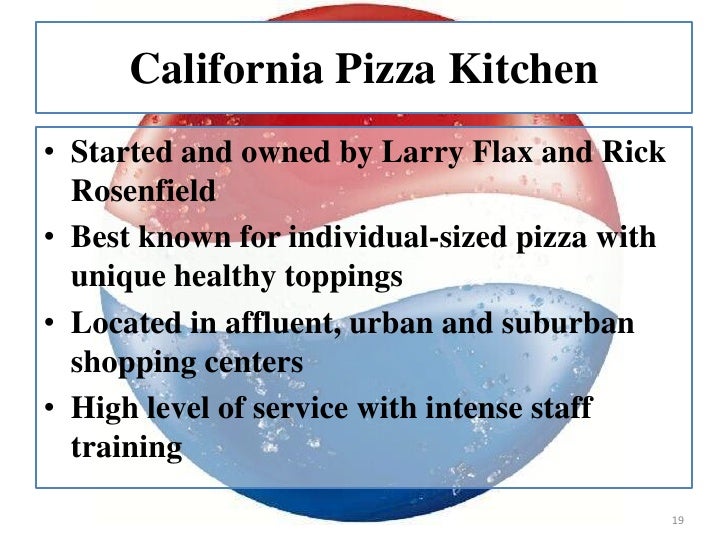 California Pizza Kitchen

• Started and owned by Larry Flax and Rick Rosenfield
• Best known for individual-sized pizza with unique healthy toppings
• Located in affluent, urban and suburban shopping centers
• High level of service with intense staff training

19